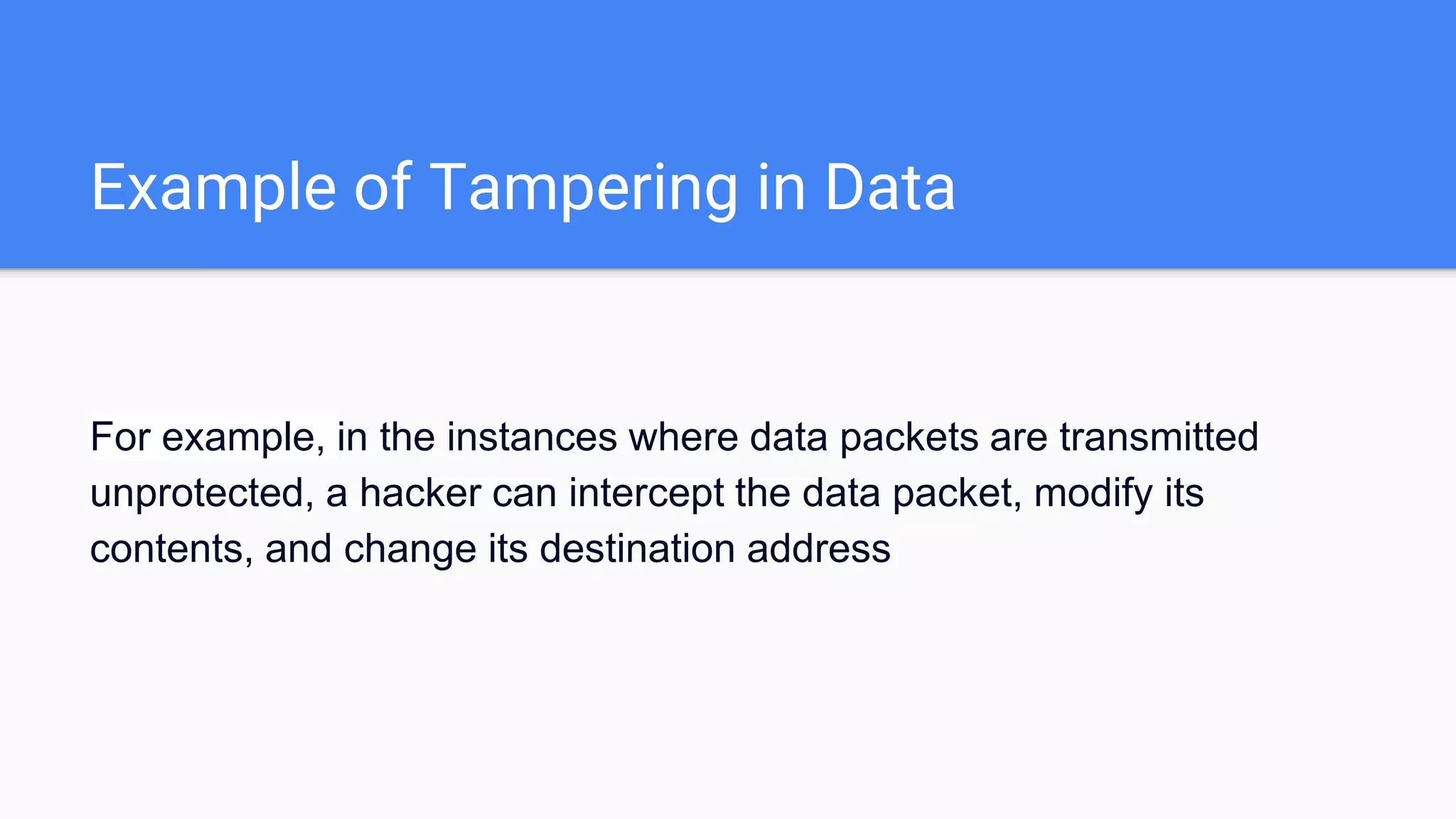 Example of Tampering in Data

For example, in the instances where data packets are transmitted unprotected, a hacker can intercept the data packet, modify its contents, and change its destination address